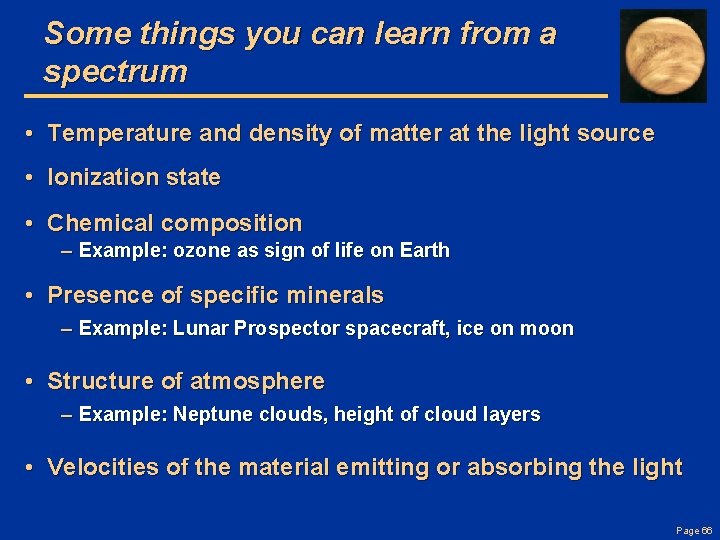 Some things you can learn from a spectrum

• Temperature and density of matter at the light source

• Ionization state

• Chemical composition
– Example: ozone as sign of life on Earth

• Presence of specific minerals
– Example: Lunar Prospector spacecraft, ice on moon

• Structure of atmosphere
– Example: Neptune clouds, height of cloud layers

• Velocities of the material emitting or absorbing the light

Page 66